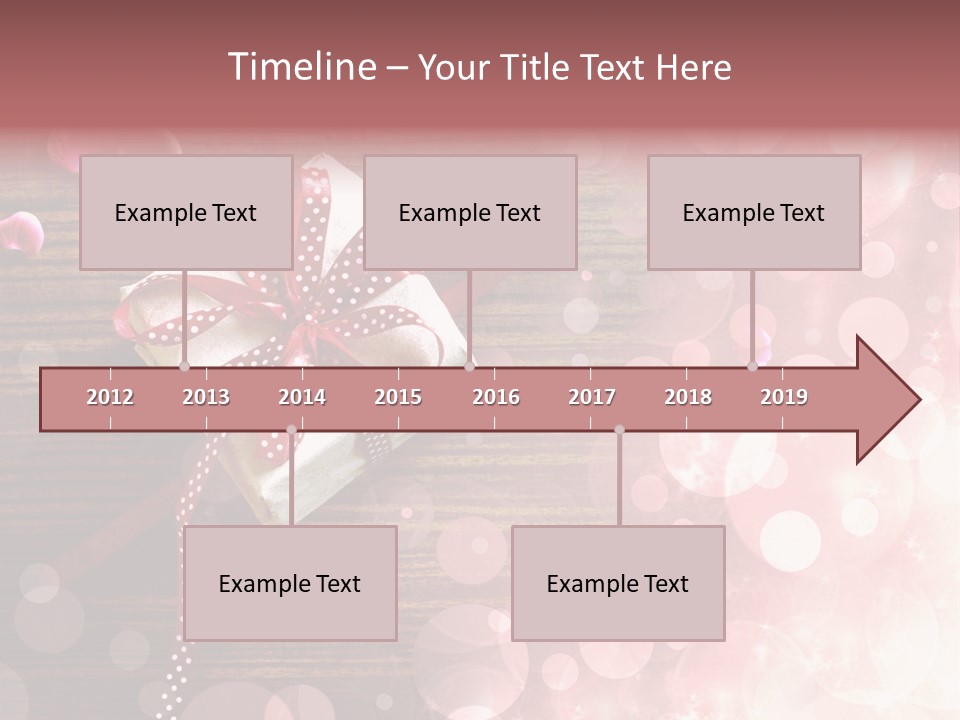 Timeline – Your Title Text Here

Example Text

Example Text

Example Text

2012 2013 2014 2015 2016 2017 2018 2019

Example Text

Example Text